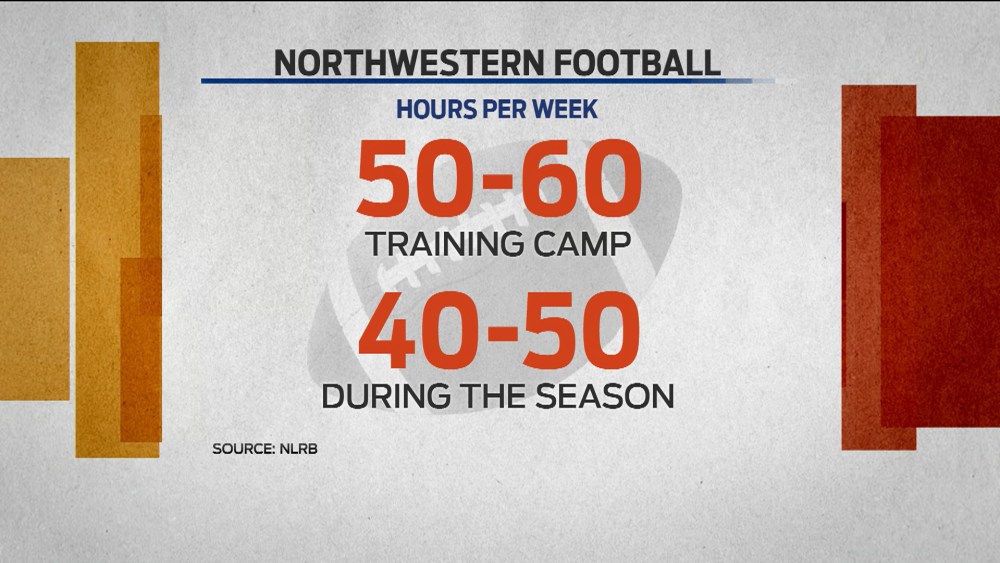 NORTHWESTERN FOOTBALL

HOURS PER WEEK

50-60

TRAINING CAMP

40-50

DURING THE SEASON

SOURCE: NLRB